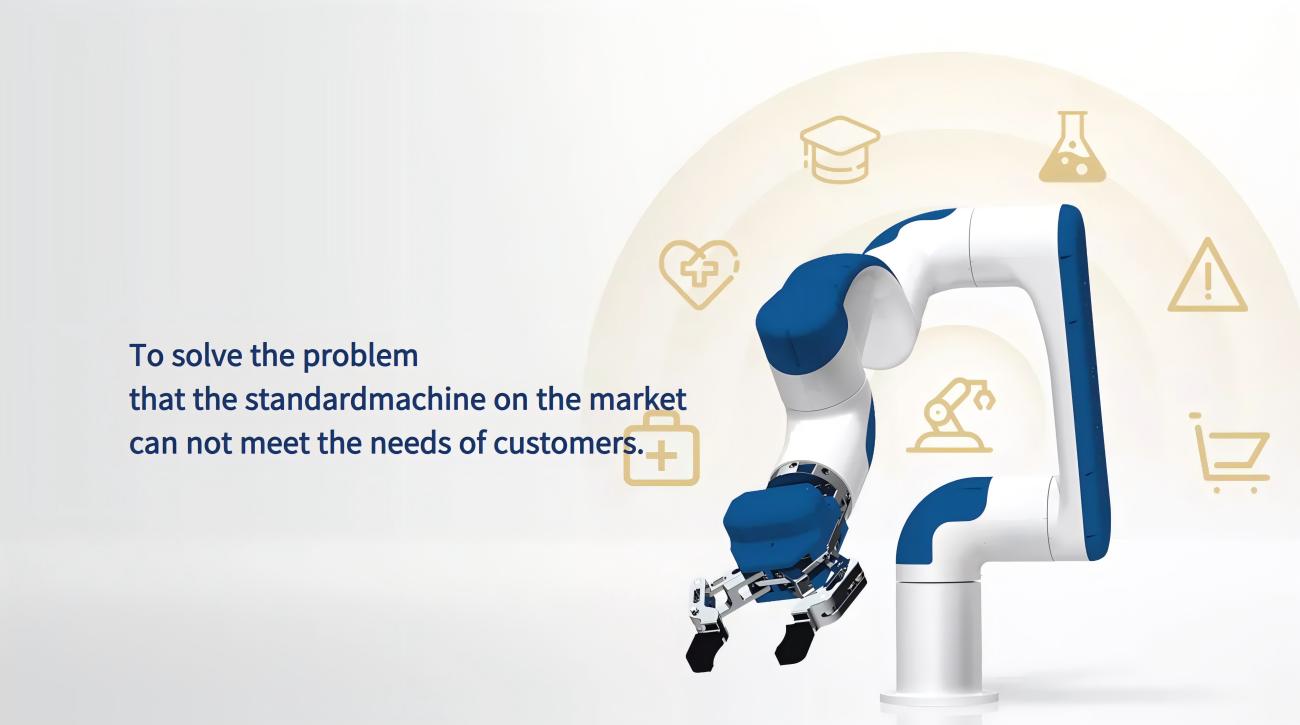 To solve the problem
that the standardmachine on the market
can not meet the needs of customers.